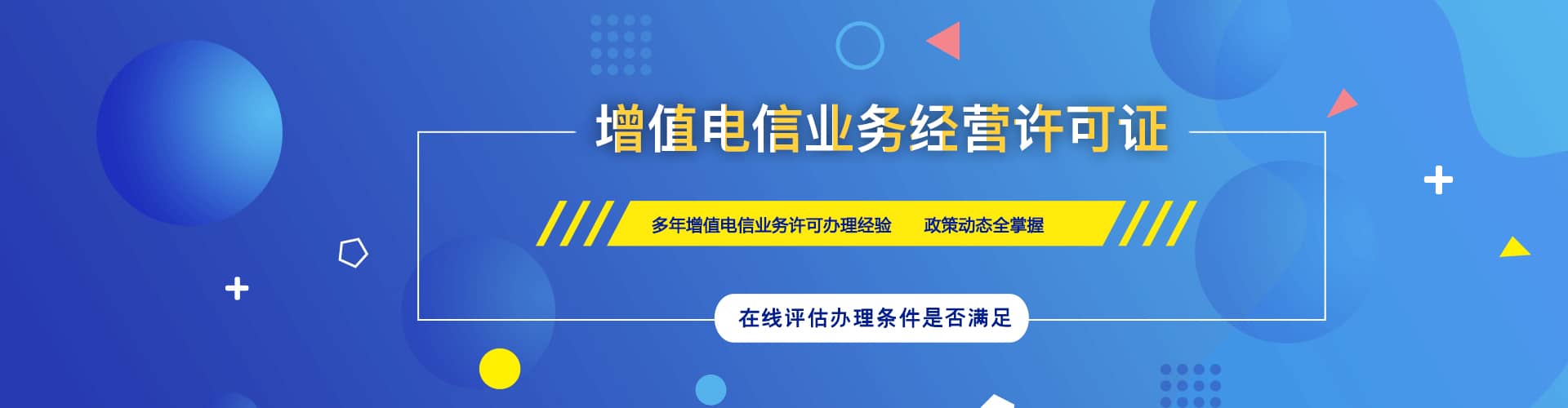 增值电信业务经营许可证

多年增值电信业务许可办理经验　政策动态全掌握

在线评估办理条件是否满足